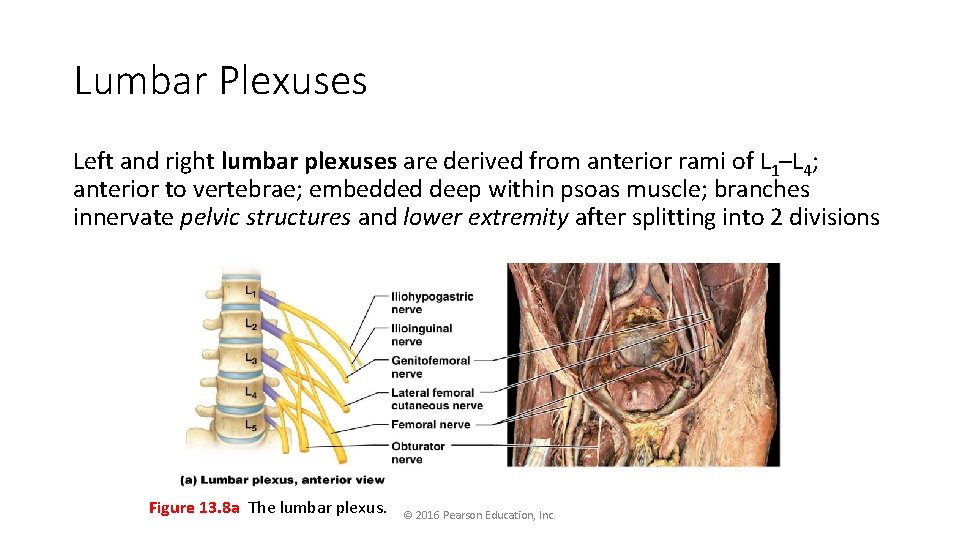 Lumbar Plexuses

Left and right lumbar plexuses are derived from anterior rami of $L_1$–$L_4$; anterior to vertebrae; embedded deep within psoas muscle; branches innervate pelvic structures and lower extremity after splitting into 2 divisions

$L_1$
$L_2$
$L_3$
$L_4$
$L_5$

Iliohypogastric nerve
Ilioinguinal nerve
Genitofemoral nerve
Lateral femoral cutaneous nerve
Femoral nerve
Obturator nerve

(a) Lumbar plexus, anterior view

Figure 13.8a The lumbar plexus.

© 2016 Pearson Education, Inc.